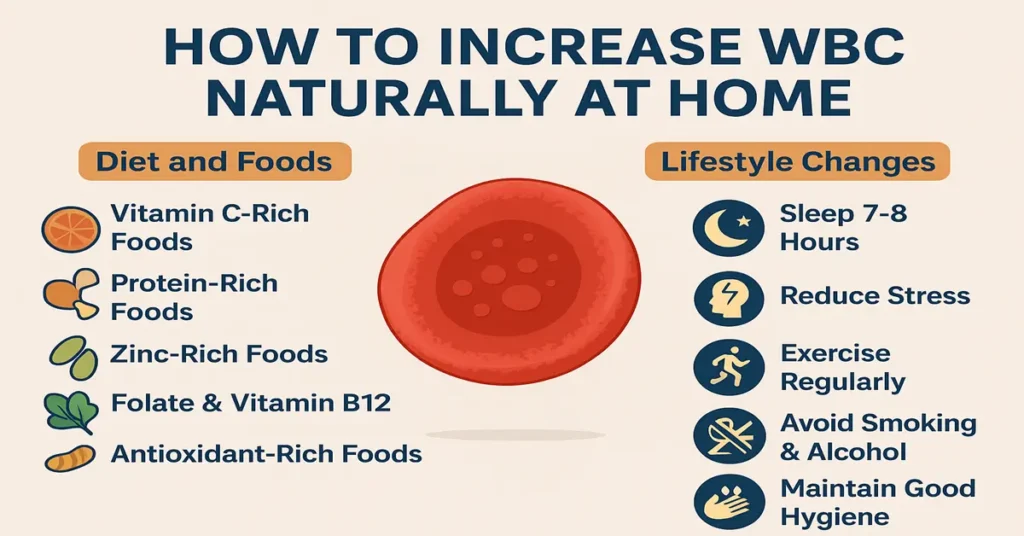 HOW TO INCREASE WBC NATURALLY AT HOME

Diet and Foods

Vitamin C-Rich Foods

Protein-Rich Foods

Zinc-Rich Foods

Folate & Vitamin B12

Antioxidant-Rich Foods

Lifestyle Changes

Sleep 7-8 Hours

Reduce Stress

Exercise Regularly

Avoid Smoking & Alcohol

Maintain Good Hygiene